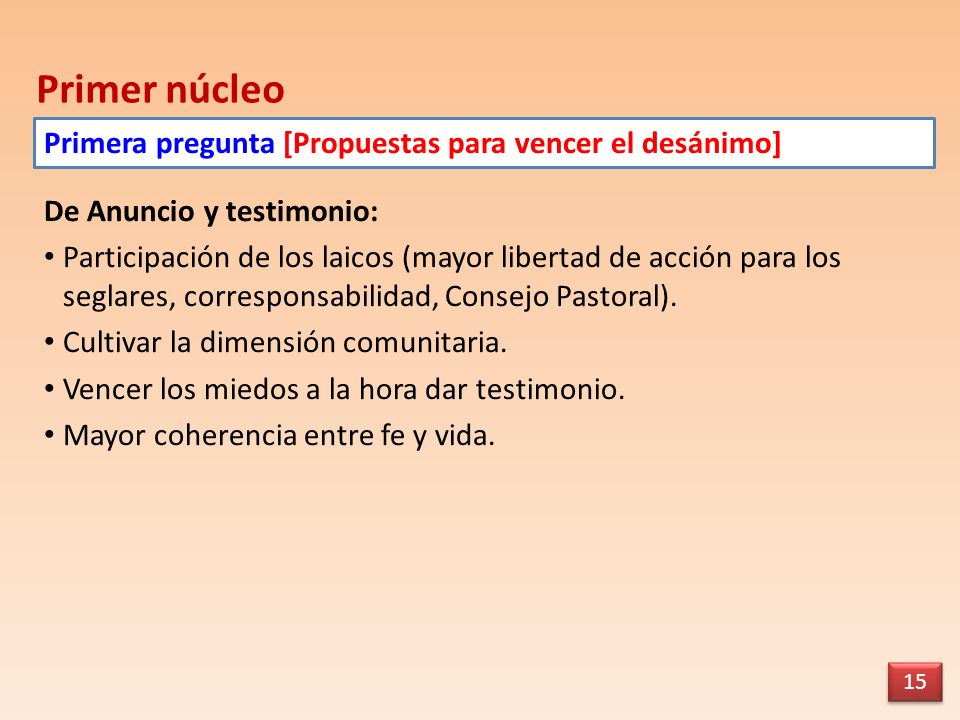 Primer núcleo

Primera pregunta [Propuestas para vencer el desánimo]

De Anuncio y testimonio:

• Participación de los laicos (mayor libertad de acción para los seglares, corresponsabilidad, Consejo Pastoral).
• Cultivar la dimensión comunitaria.
• Vencer los miedos a la hora dar testimonio.
• Mayor coherencia entre fe y vida.

15